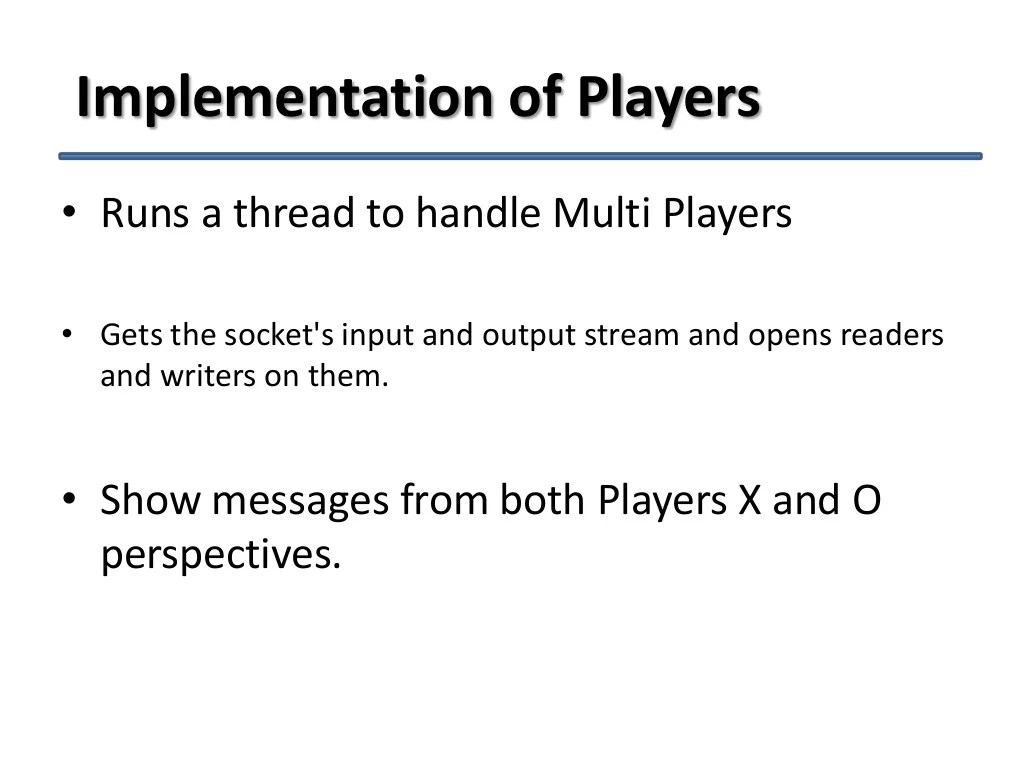 Implementation of Players

• Runs a thread to handle Multi Players

• Gets the socket's input and output stream and opens readers and writers on them.

• Show messages from both Players X and O perspectives.